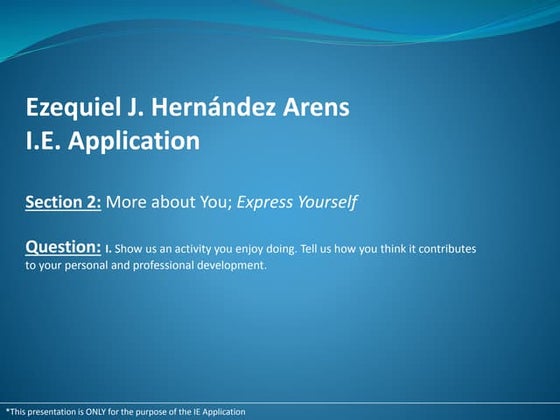 Ezequiel J. Hernández Arens
I.E. Application

Section 2: More about You; Express Yourself

Question: I. Show us an activity you enjoy doing. Tell us how you think it contributes to your personal and professional development.

*This presentation is ONLY for the purpose of the IE Application